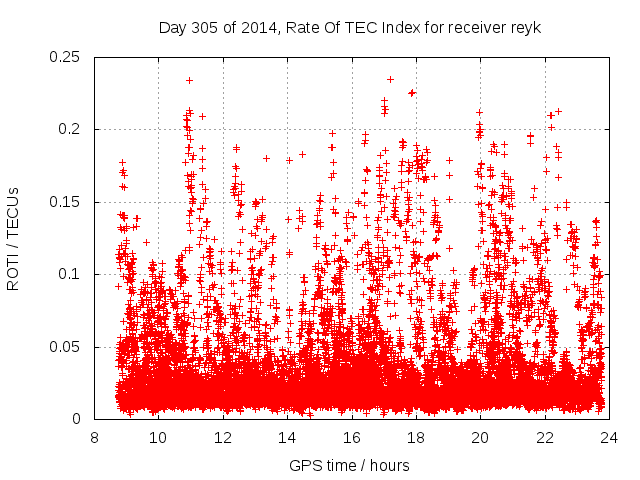 Day 305 of 2014, Rate Of TEC Index for receiver reyk

ROTI / TECUs

0.25
0.2
0.15
0.1
0.05
0

8
10
12
14
16
18
20
22
24

GPS time / hours